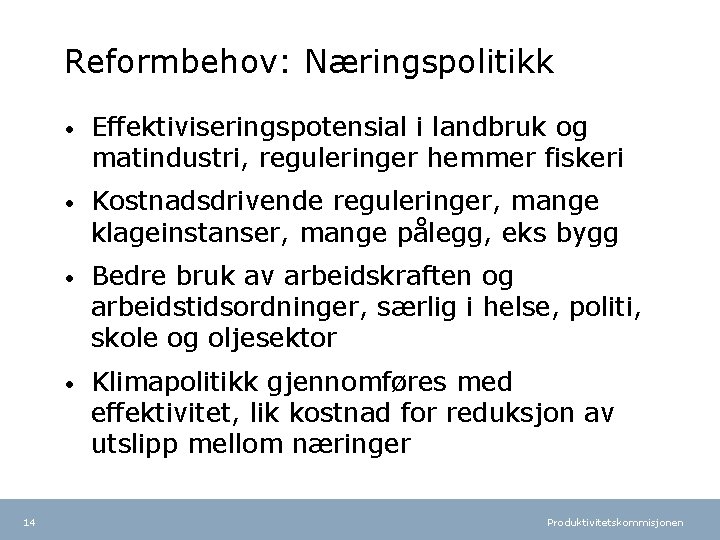 Reformbehov: Næringspolitikk

• Effektiviseringspotensial i landbruk og matindustri, reguleringer hemmer fiskeri

• Kostnadsdrivende reguleringer, mange klageinstanser, mange pålegg, eks bygg

• Bedre bruk av arbeidskraften og arbeidstidsordninger, særlig i helse, politi, skole og oljesektor

• Klimapolitikk gjennomføres med effektivitet, lik kostnad for reduksjon av utslipp mellom næringer

14

Produktivitetskommisjonen